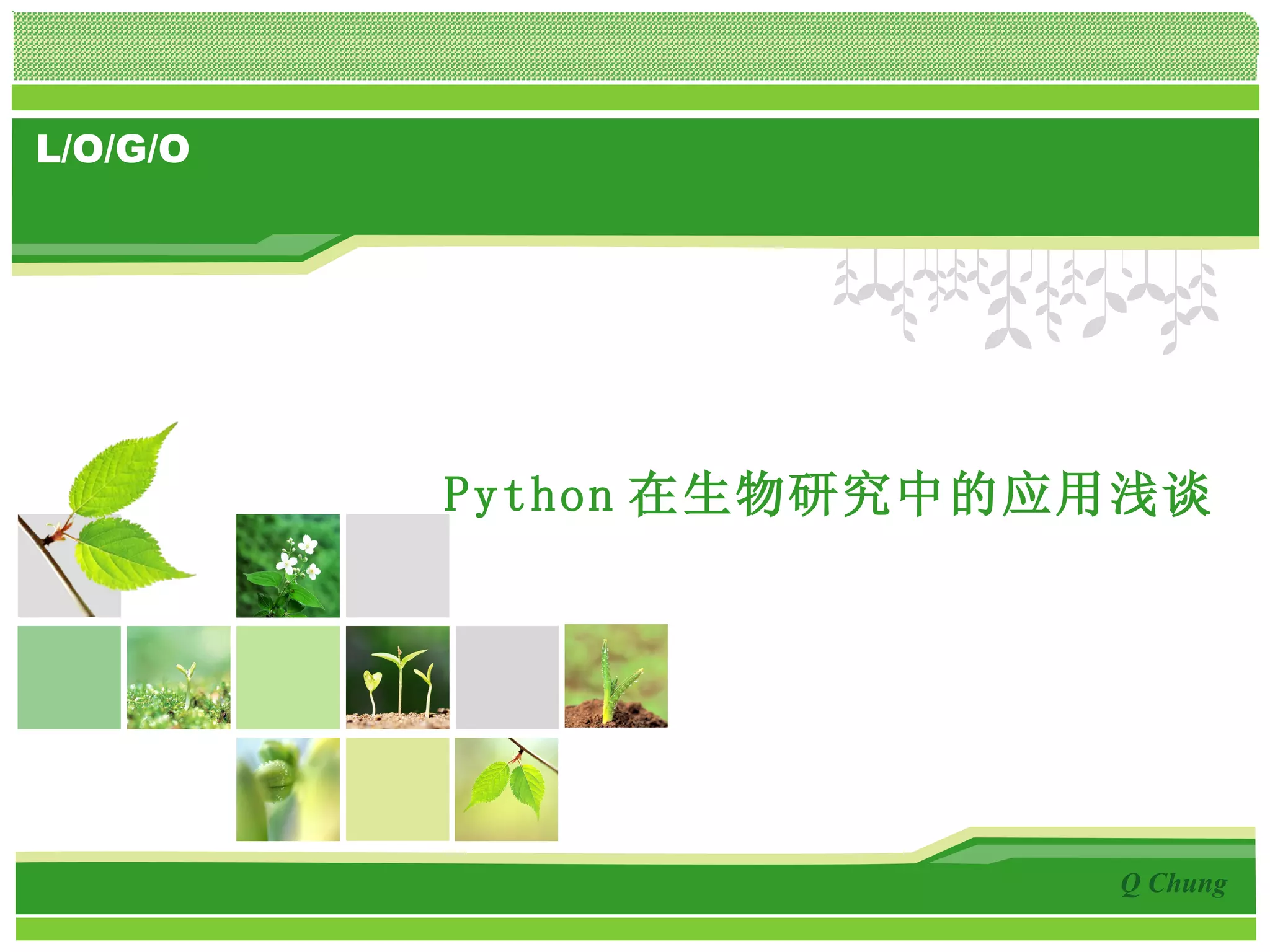 L/O/G/O

Python 在生物研究中的应用浅谈

Q Chung